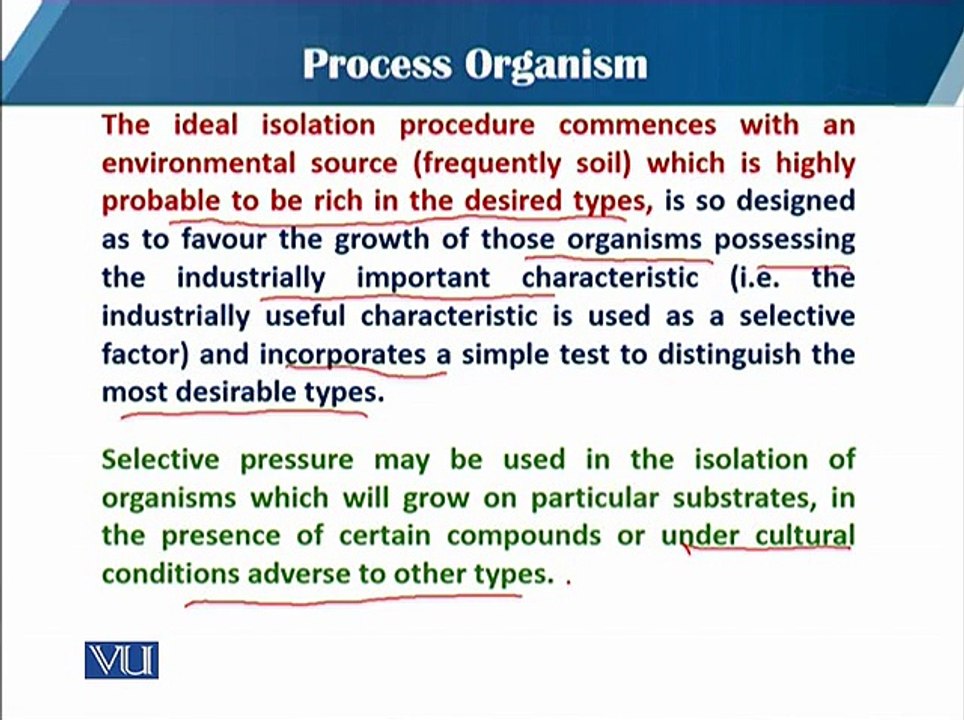 Process Organism

The ideal isolation procedure commences with an environmental source (frequently soil) which is highly probable to be rich in the desired types, is so designed as to favour the growth of those organisms possessing the industrially important characteristic (i.e. the industrially useful characteristic is used as a selective factor) and incorporates a simple test to distinguish the most desirable types.

Selective pressure may be used in the isolation of organisms which will grow on particular substrates, in the presence of certain compounds or under cultural conditions adverse to other types. .

VU